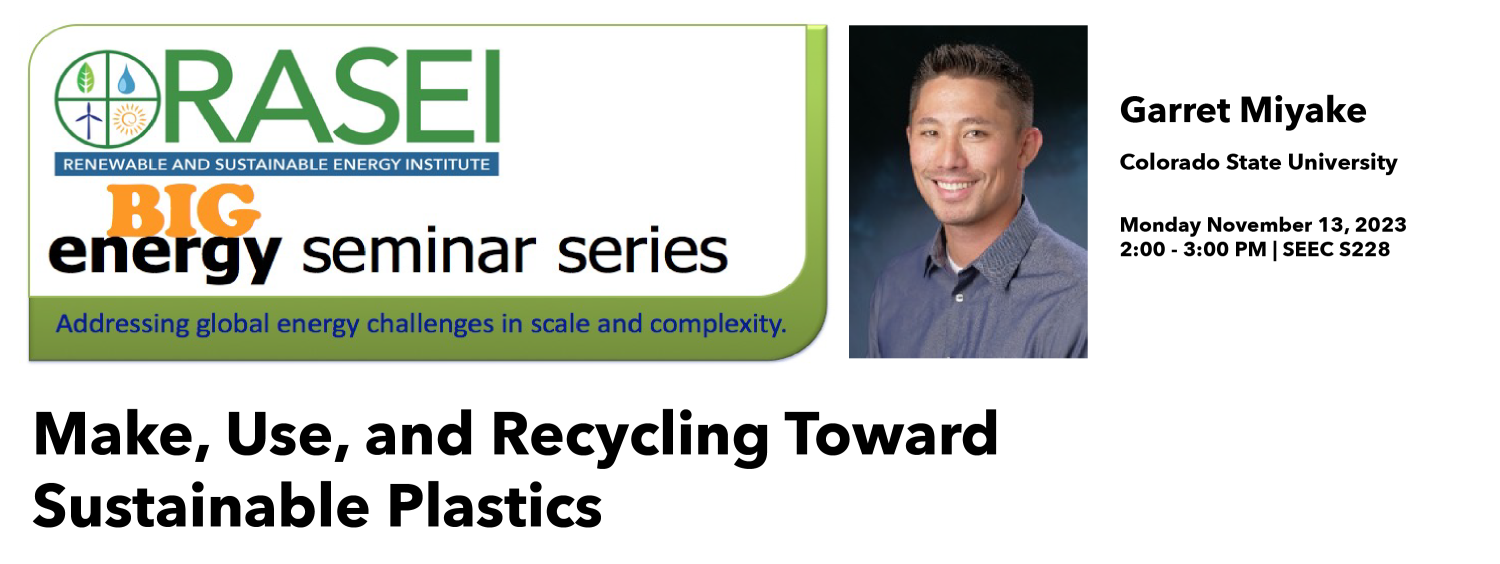 RASEI
RENEWABLE AND SUSTAINABLE ENERGY INSTITUTE
BIG
energy seminar series
Addressing global energy challenges in scale and complexity.

Garret Miyake
Colorado State University

Monday November 13, 2023
2:00 - 3:00 PM | SEEC S228

Make, Use, and Recycling Toward Sustainable Plastics